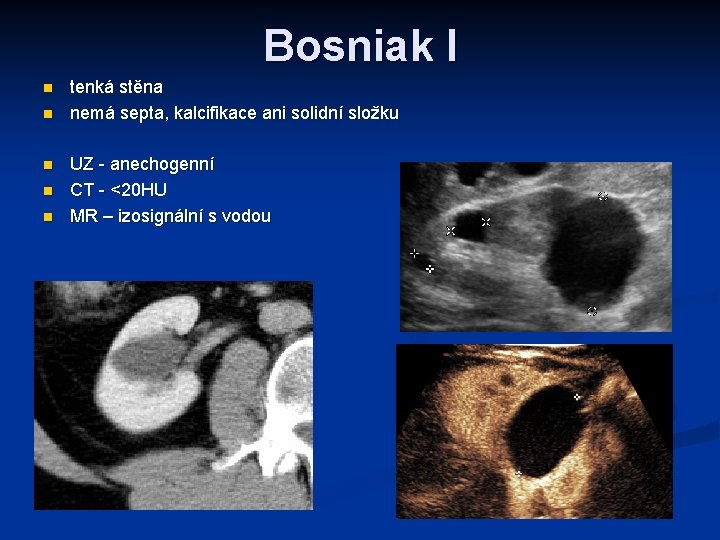 Bosniak I

- tenká stěna
- nemá septa, kalcifikace ani solidní složku

- UZ - anechogenní
- CT - <20HU
- MR – izosignální s vodou